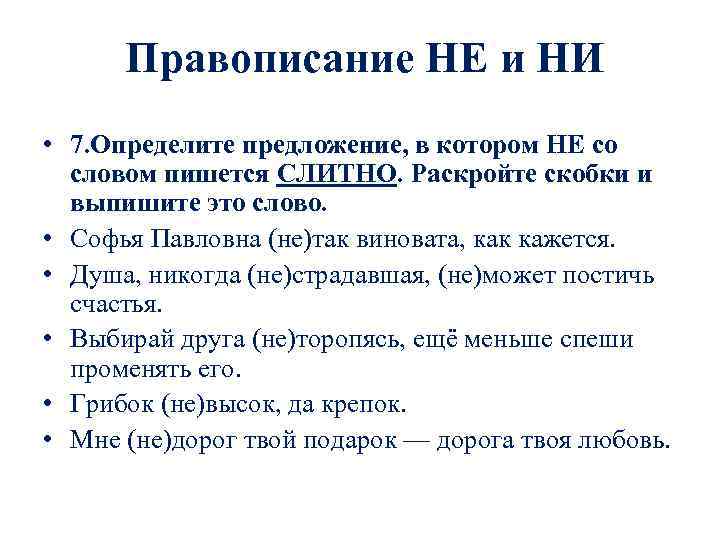 Правописание НЕ и НИ

• 7.Определите предложение, в котором НЕ со словом пишется СЛИТНО. Раскройте скобки и выпишите это слово.
• Софья Павловна (не)так виновата, как кажется.
• Душа, никогда (не)страдавшая, (не)может постичь счастья.
• Выбирай друга (не)торопясь, ещё меньше спеши променять его.
• Грибок (не)высок, да крепок.
• Мне (не)дорог твой подарок — дорога твоя любовь.